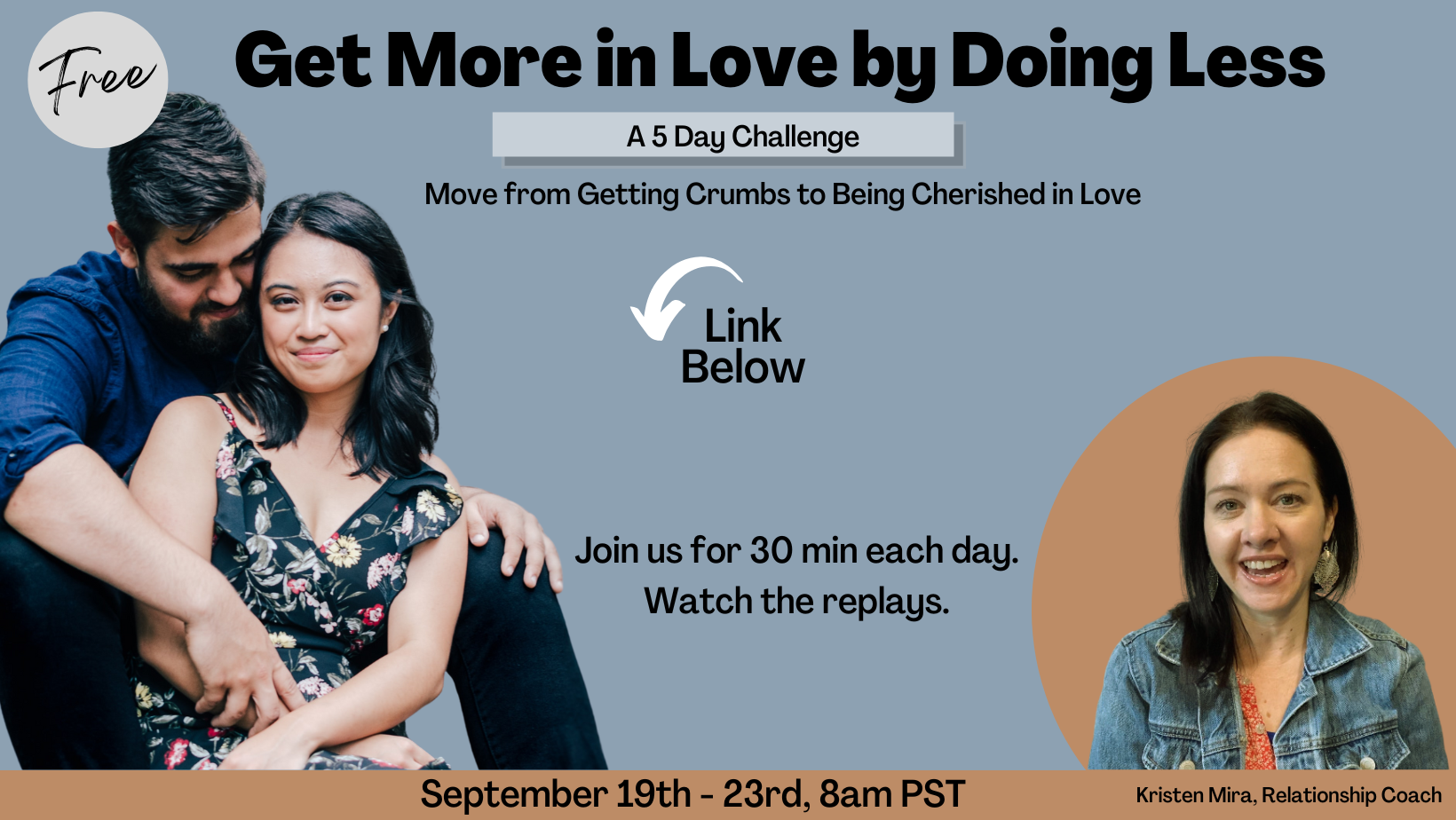 Free

Get More in Love by Doing Less

A 5 Day Challenge

Move from Getting Crumbs to Being Cherished in Love

Link Below

Join us for 30 min each day.
Watch the replays.

September 19th - 23rd, 8am PST

Kristen Mira, Relationship Coach